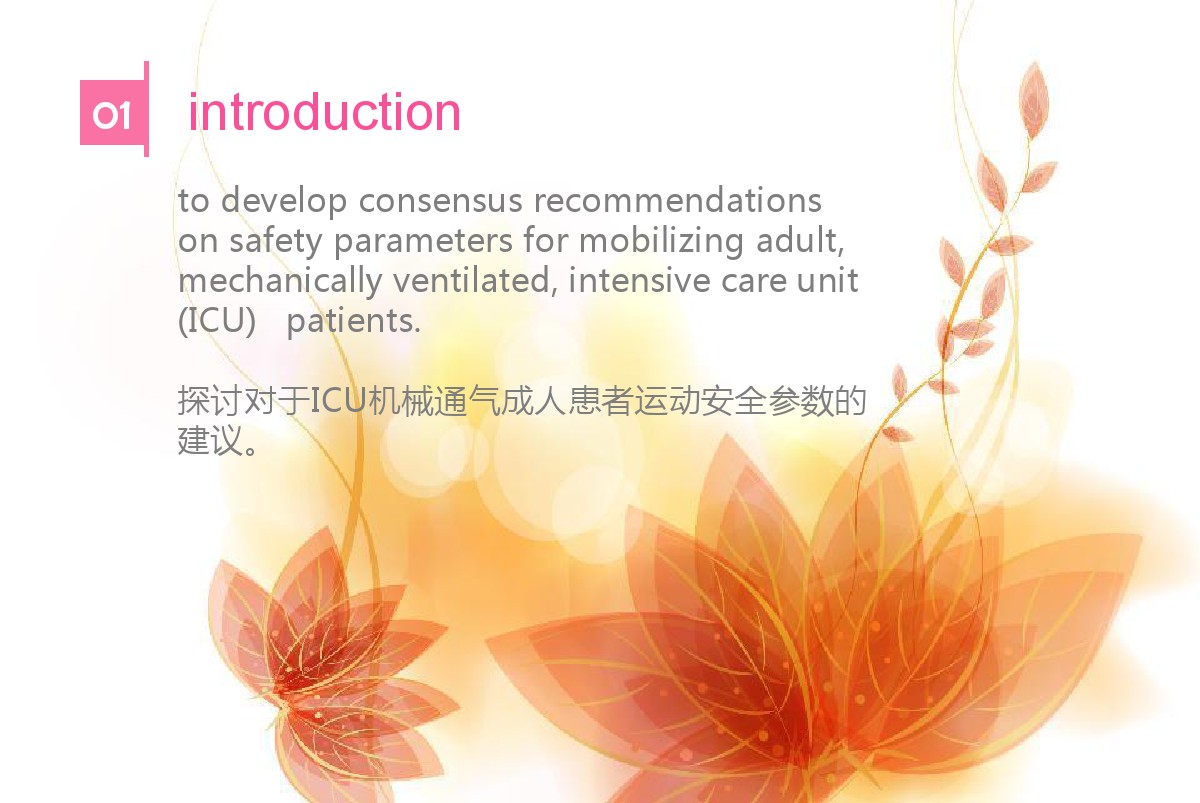 01 introduction

to develop consensus recommendations on safety parameters for mobilizing adult, mechanically ventilated, intensive care unit (ICU)  patients.

探讨对于ICU机械通气成人患者运动安全参数的建议。